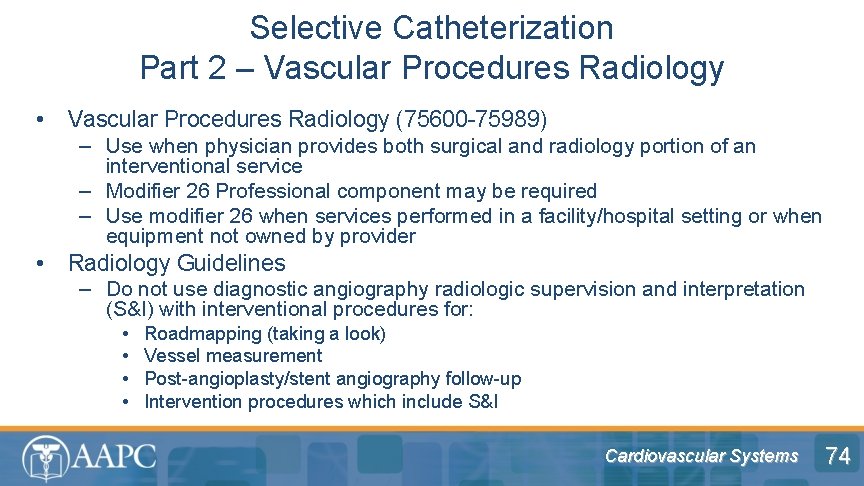 Selective Catheterization
Part 2 – Vascular Procedures Radiology

• Vascular Procedures Radiology (75600-75989)
– Use when physician provides both surgical and radiology portion of an interventional service
– Modifier 26 Professional component may be required
– Use modifier 26 when services performed in a facility/hospital setting or when equipment not owned by provider

• Radiology Guidelines
– Do not use diagnostic angiography radiologic supervision and interpretation (S&I) with interventional procedures for:
• Roadmapping (taking a look)
• Vessel measurement
• Post-angioplasty/stent angiography follow-up
• Intervention procedures which include S&I

AAPC

Cardiovascular Systems

74